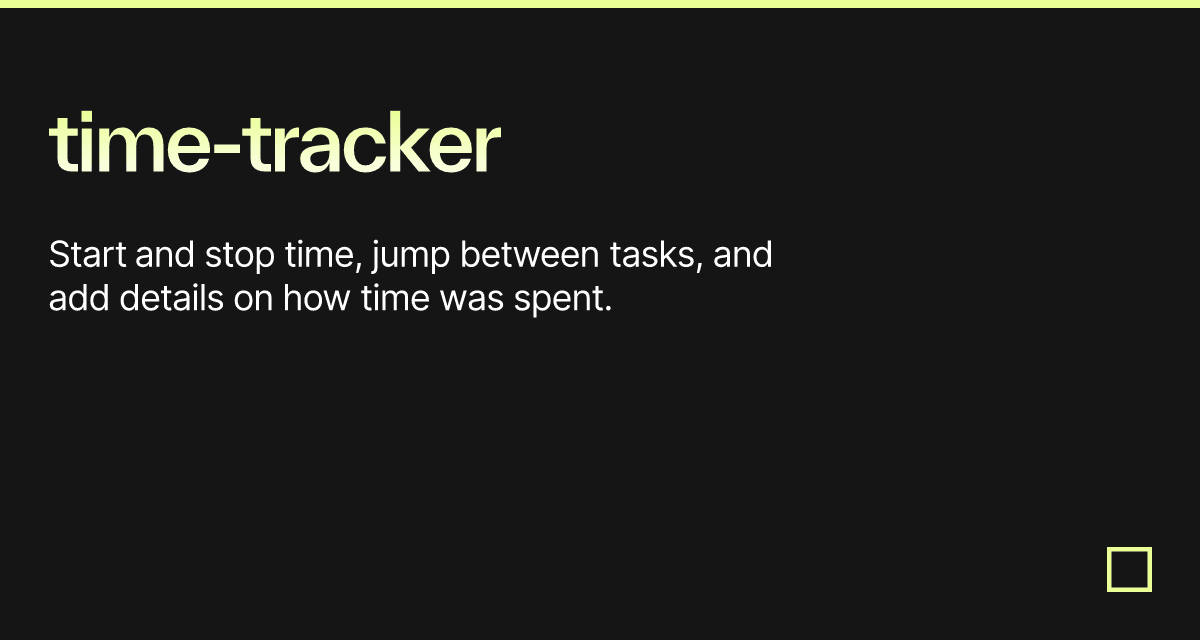 time-tracker

Start and stop time, jump between tasks, and add details on how time was spent.